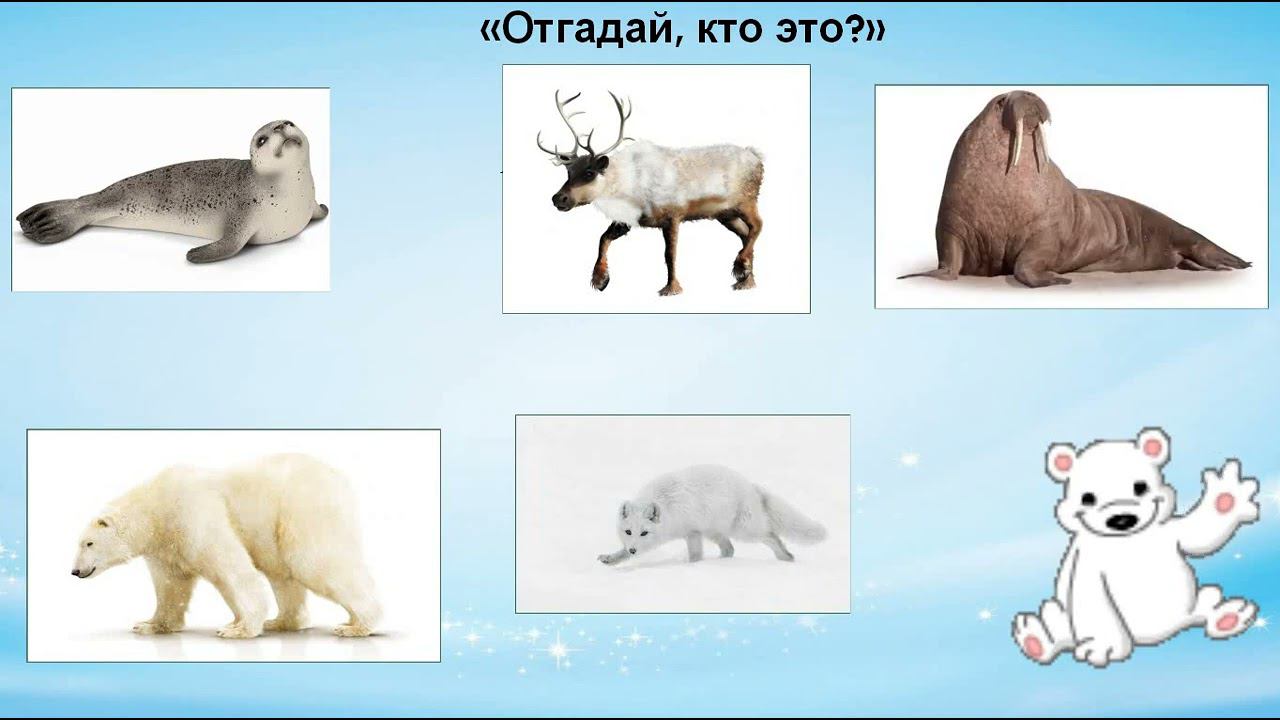 «Отгадай, кто это?»